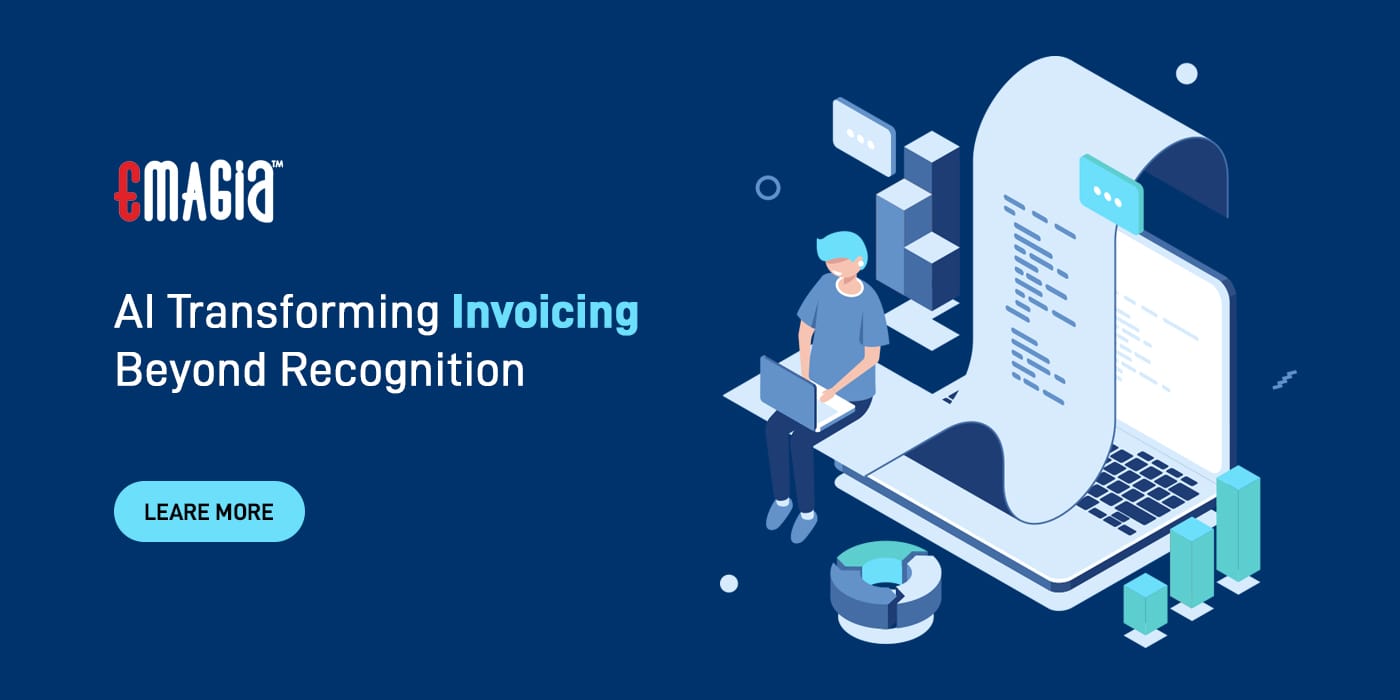 EMAGIA™

AI Transforming Invoicing Beyond Recognition

LEARE MORE